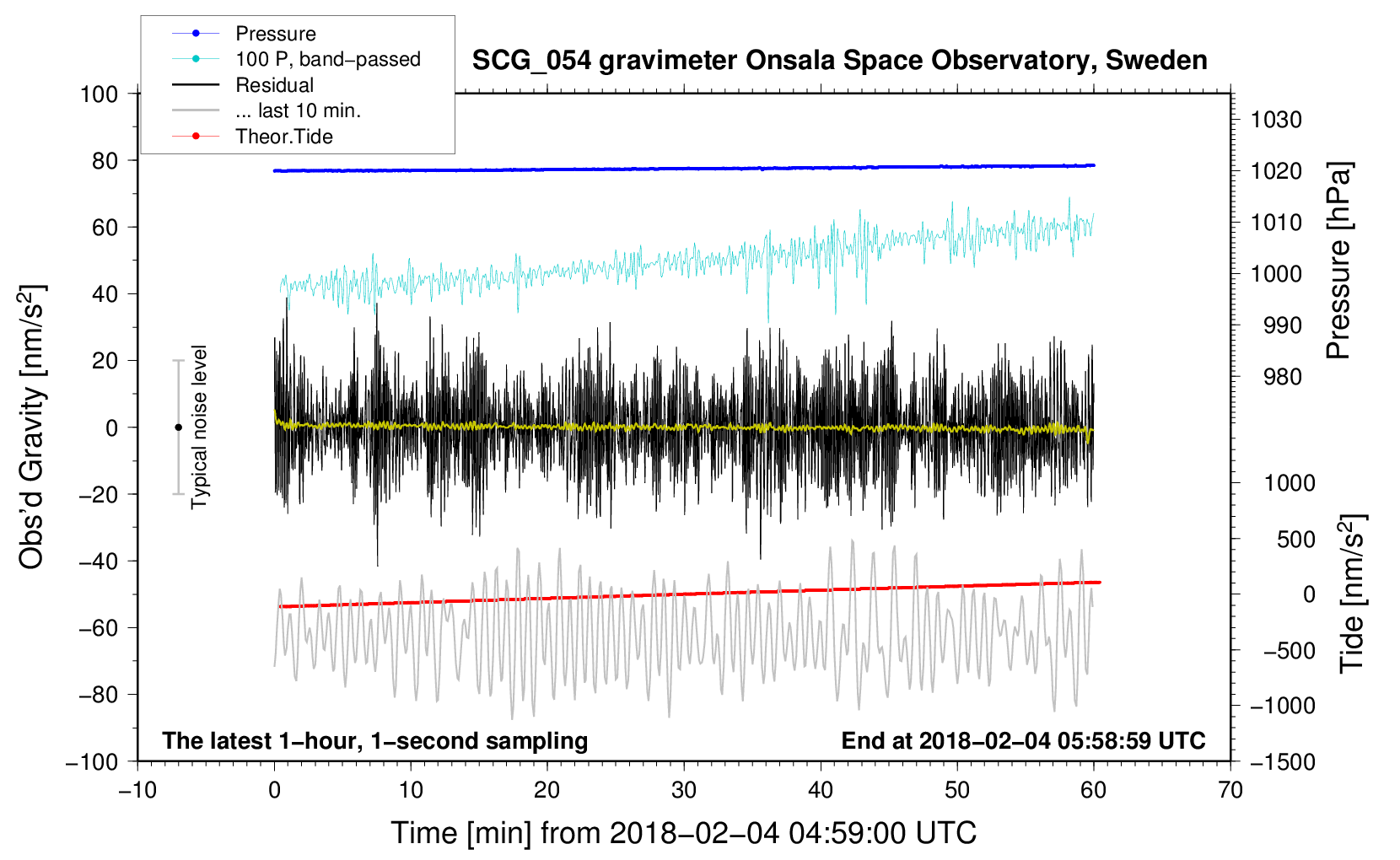 Pressure
100 P, band−passed
Residual
... last 10 min.
Theor.Tide

SCG_054 gravimeter Onsala Space Observatory, Sweden

Obs'd Gravity [nm/s$^2$]
100
80
60
40
20
0
−20
−40
−60
−80
−100

Typical noise level

Pressure [hPa]
1030
1020
1010
1000
990
980

Tide [nm/s$^2$]
1000
500
0
−500
−1000
−1500

The latest 1−hour, 1−second sampling
End at 2018−02−04 05:58:59 UTC

−10
0
10
20
30
40
50
60
70

Time [min] from 2018−02−04 04:59:00 UTC